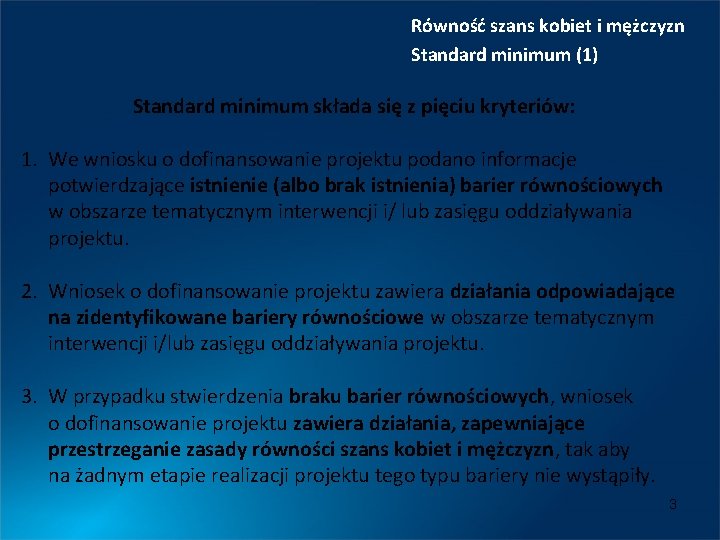 Równość szans kobiet i mężczyzn
Standard minimum (1)

Standard minimum składa się z pięciu kryteriów:

1. We wniosku o dofinansowanie projektu podano informacje potwierdzające istnienie (albo brak istnienia) barier równościowych w obszarze tematycznym interwencji i/ lub zasięgu oddziaływania projektu.

2. Wniosek o dofinansowanie projektu zawiera działania odpowiadające na zidentyfikowane bariery równościowe w obszarze tematycznym interwencji i/lub zasięgu oddziaływania projektu.

3. W przypadku stwierdzenia braku barier równościowych, wniosek o dofinansowanie projektu zawiera działania, zapewniające przestrzeganie zasady równości szans kobiet i mężczyzn, tak aby na żadnym etapie realizacji projektu tego typu bariery nie wystąpiły.

3